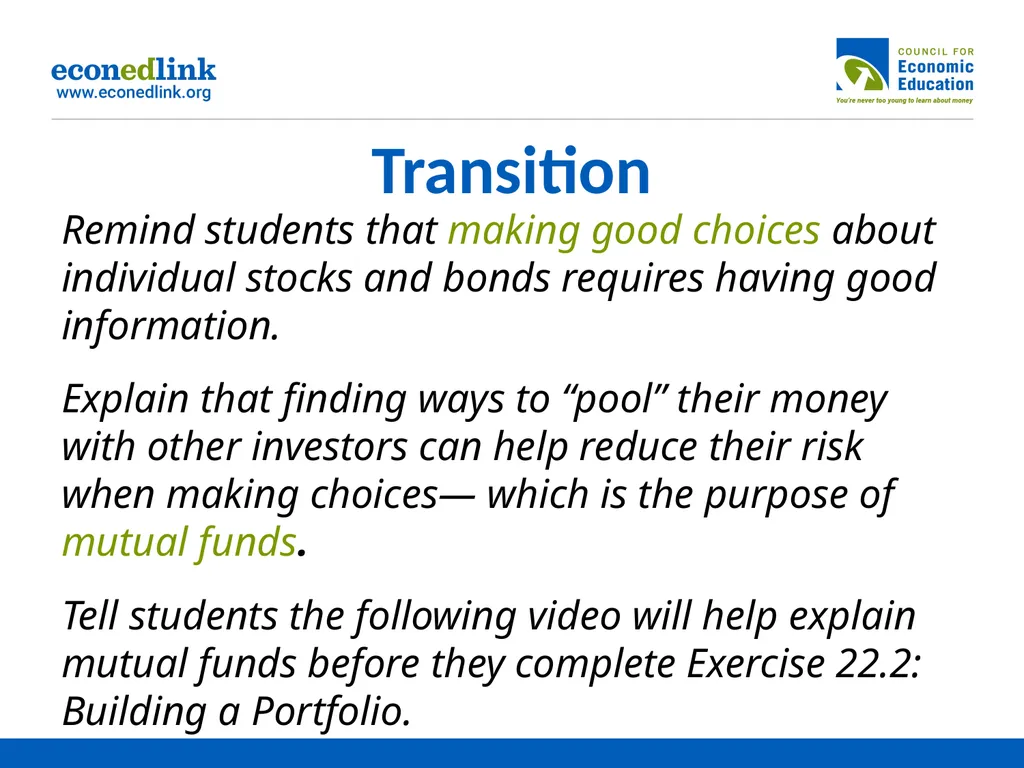 econedlink
www.econedlink.org

COUNCIL FOR
Economic
Education
You're never too young to learn about money

Transition

Remind students that making good choices about individual stocks and bonds requires having good information.

Explain that finding ways to “pool” their money with other investors can help reduce their risk when making choices— which is the purpose of mutual funds.

Tell students the following video will help explain mutual funds before they complete Exercise 22.2: Building a Portfolio.